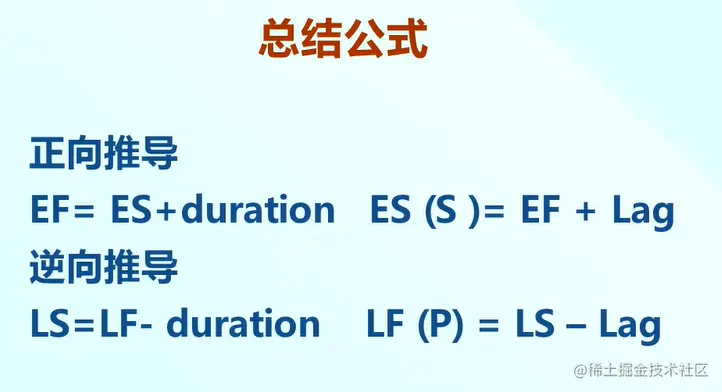 总结公式

正向推导
EF= ES+duration   ES (S )= EF + Lag
逆向推导
LS=LF- duration   LF (P) = LS – Lag

@稀土掘金技术社区